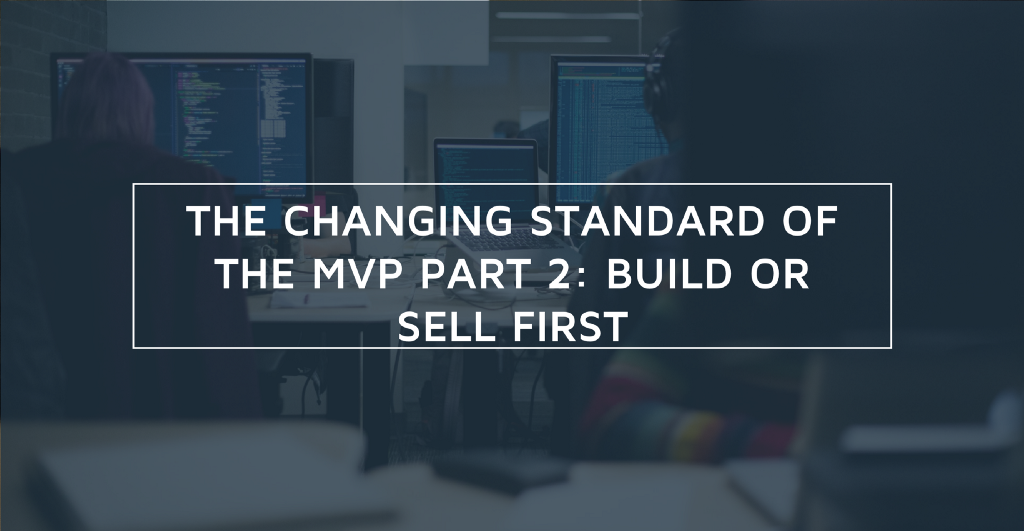 THE CHANGING STANDARD OF THE MVP PART 2: BUILD OR SELL FIRST